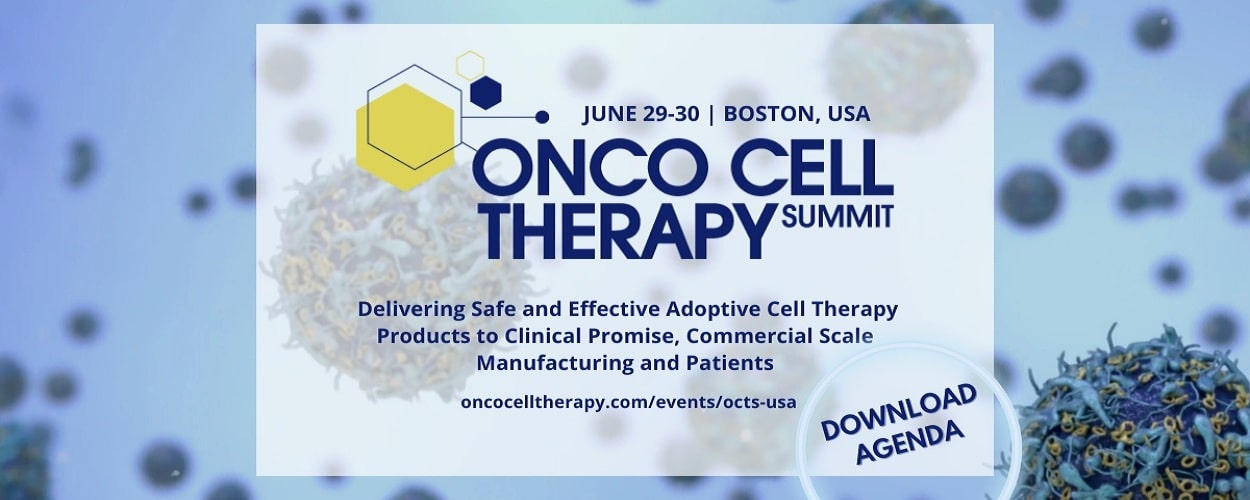 JUNE 29-30 | BOSTON, USA

ONCO CELL THERAPY SUMMIT

Delivering Safe and Effective Adoptive Cell Therapy Products to Clinical Promise, Commercial Scale Manufacturing and Patients

oncocelltherapy.com/events/octs-usa

DOWNLOAD AGENDA